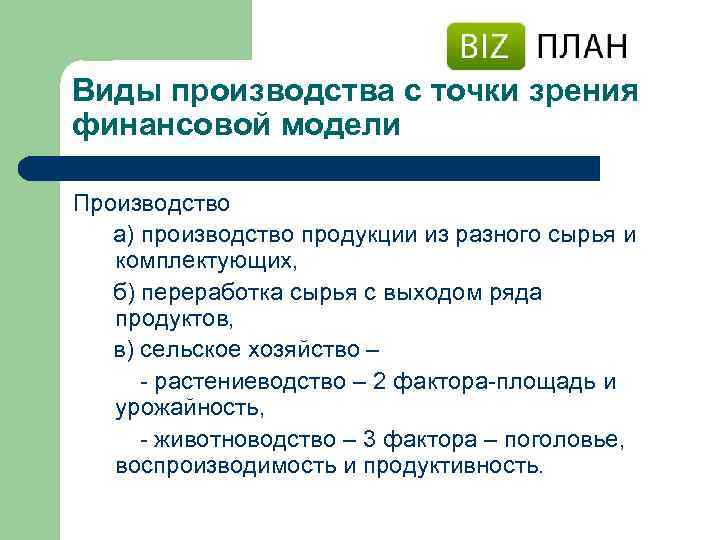 BIZ ПЛАН

Виды производства с точки зрения финансовой модели

Производство

а) производство продукции из разного сырья и комплектующих,

б) переработка сырья с выходом ряда продуктов,

в) сельское хозяйство –

- растениеводство – 2 фактора-площадь и урожайность,

- животноводство – 3 фактора – поголовье, воспроизводимость и продуктивность.